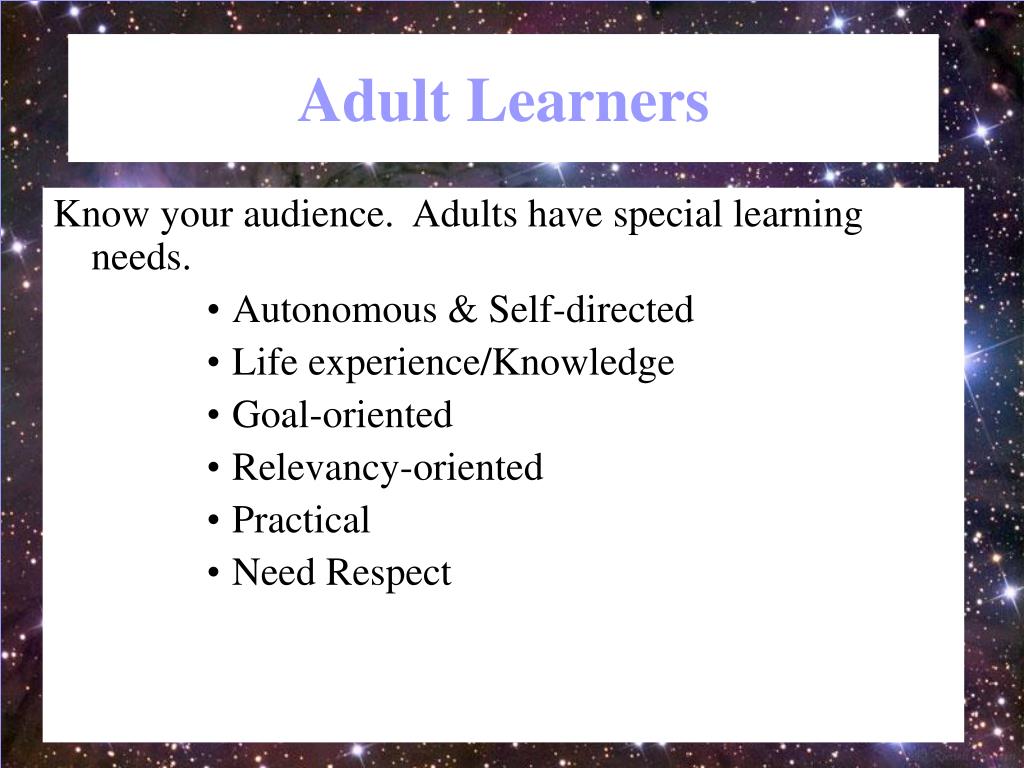 Adult Learners

Know your audience. Adults have special learning needs.

• Autonomous & Self-directed
• Life experience/Knowledge
• Goal-oriented
• Relevancy-oriented
• Practical
• Need Respect